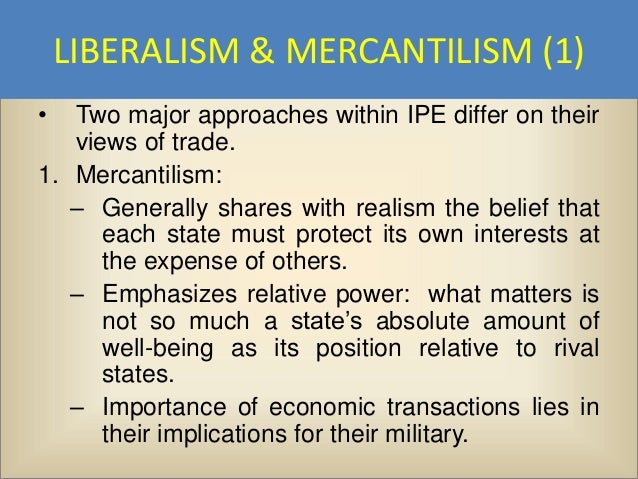 LIBERALISM & MERCANTILISM (1)

• Two major approaches within IPE differ on their views of trade.

1. Mercantilism:

– Generally shares with realism the belief that each state must protect its own interests at the expense of others.

– Emphasizes relative power: what matters is not so much a state's absolute amount of well-being as its position relative to rival states.

– Importance of economic transactions lies in their implications for their military.